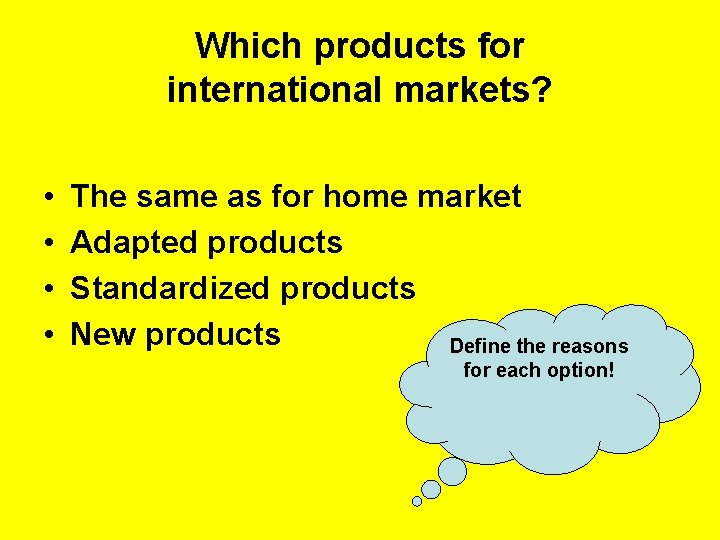 Which products for international markets?

• The same as for home market
• Adapted products
• Standardized products
• New products

Define the reasons for each option!